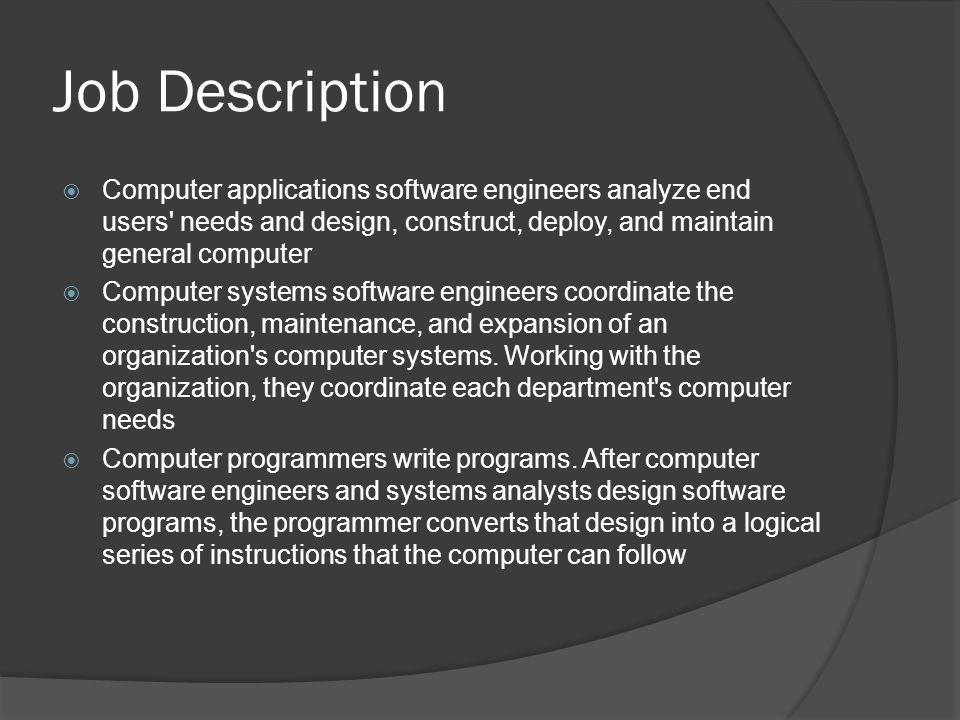 Job Description

Computer applications software engineers analyze end users' needs and design, construct, deploy, and maintain general computer

Computer systems software engineers coordinate the construction, maintenance, and expansion of an organization's computer systems. Working with the organization, they coordinate each department's computer needs

Computer programmers write programs. After computer software engineers and systems analysts design software programs, the programmer converts that design into a logical series of instructions that the computer can follow